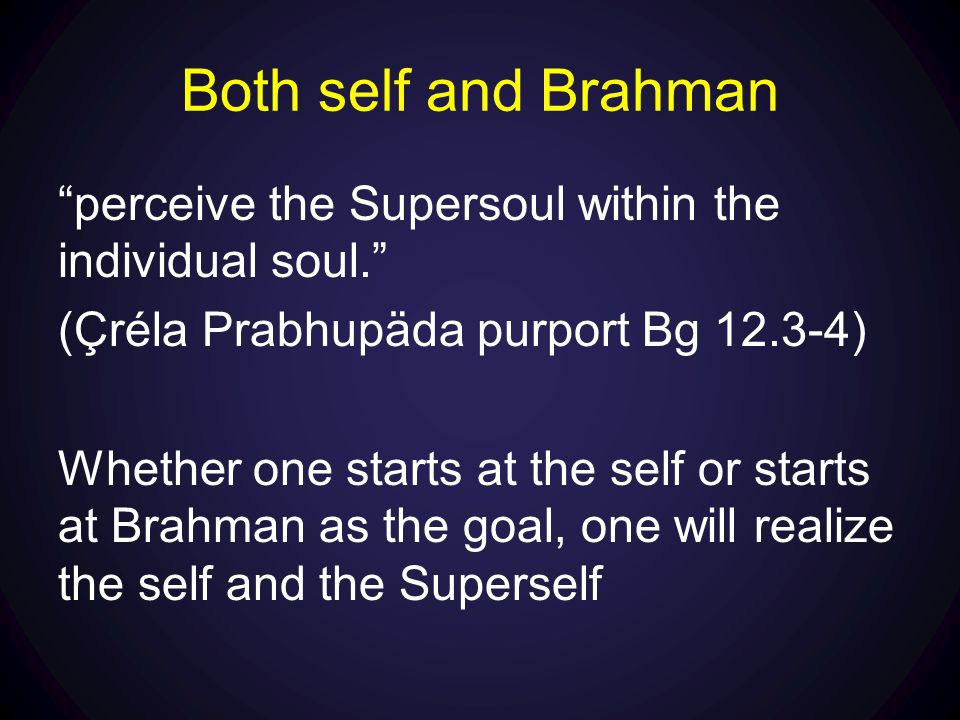 Both self and Brahman

“perceive the Supersoul within the individual soul.”

(Çréla Prabhupäda purport Bg 12.3-4)

Whether one starts at the self or starts at Brahman as the goal, one will realize the self and the Superself